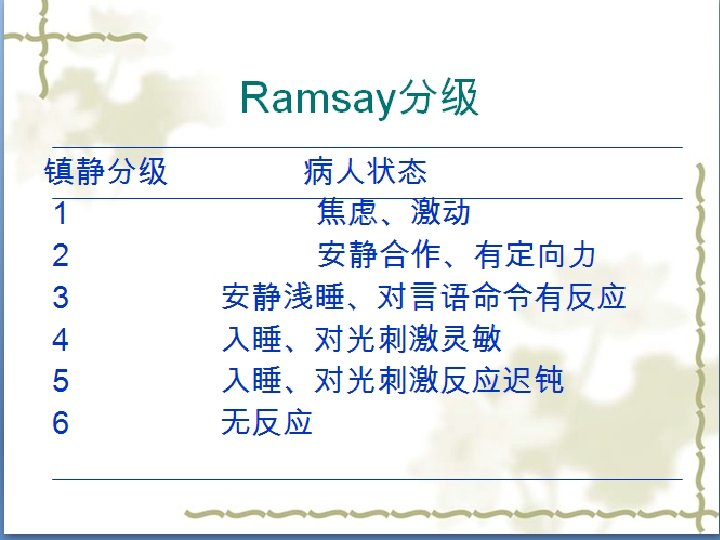 Ramsay分级

| 镇静分级 | 病人状态 |
|---|---|
| 1 | 焦虑、激动 |
| 2 | 安静合作、有定向力 |
| 3 | 安静浅睡、对言语命令有反应 |
| 4 | 入睡、对光刺激灵敏 |
| 5 | 入睡、对光刺激反应迟钝 |
| 6 | 无反应 |